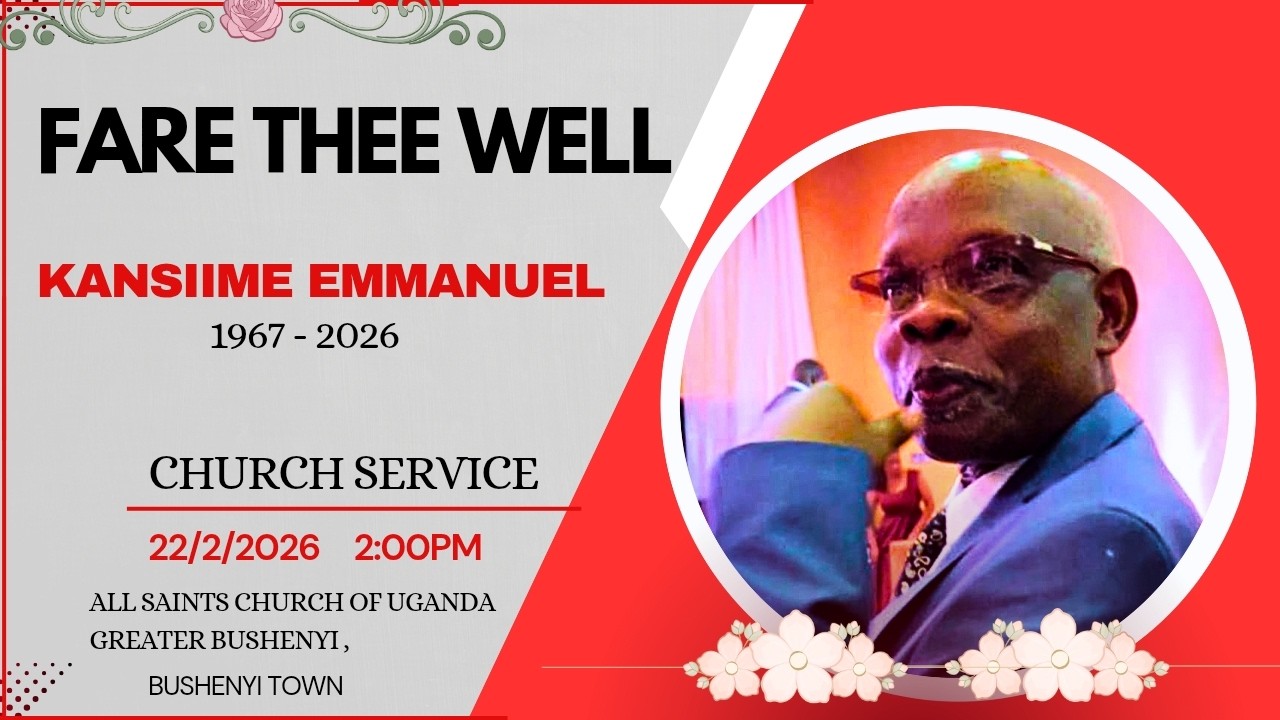 FARE THEE WELL

KANSIIME EMMANUEL
1967 - 2026

CHURCH SERVICE

22/2/2026 2:00PM

ALL SAINTS CHURCH OF UGANDA
GREATER BUSHENYI ,
BUSHENYI TOWN